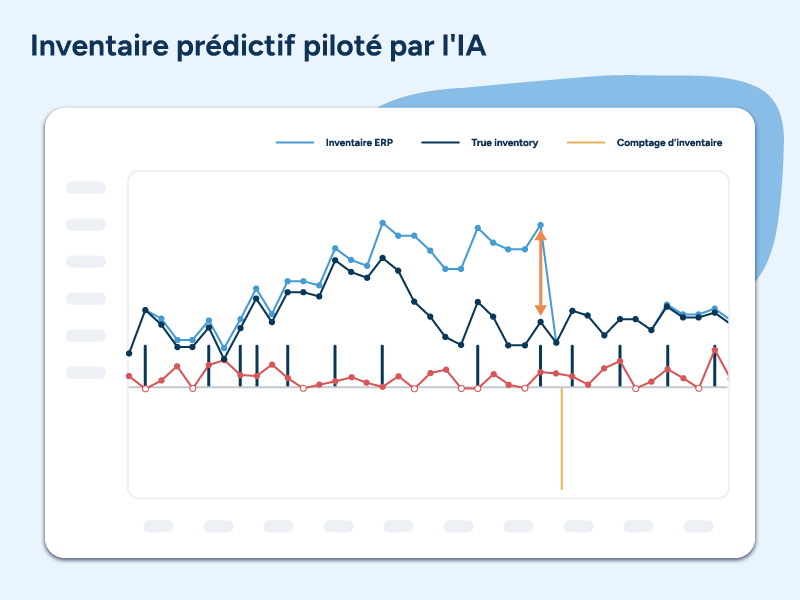 Inventaire prédictif piloté par l'IA

Inventaire ERP
True inventory
Comptage d'inventaire